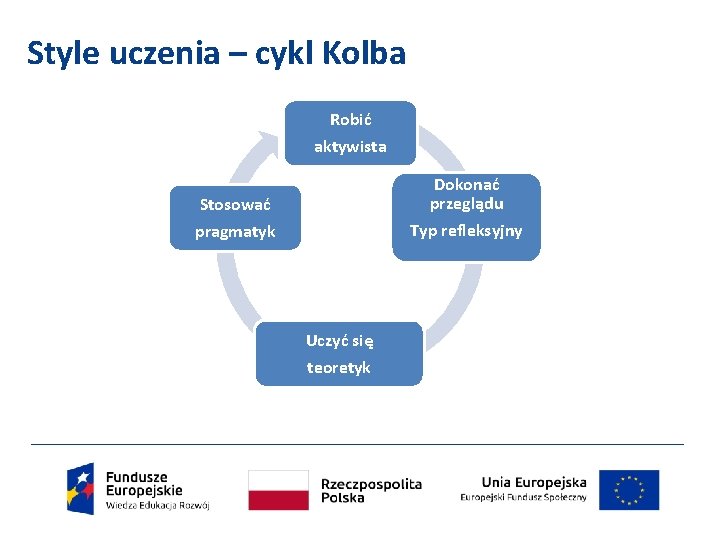 Style uczenia – cykl Kolba

Robić
aktywista

Dokonać przeglądu
Typ refleksyjny

Uczyć się
teoretyk

Stosować
pragmatyk

Fundusze Europejskie
Wiedza Edukacja Rozwój

Rzeczpospolita Polska

Unia Europejska
Europejski Fundusz Społeczny